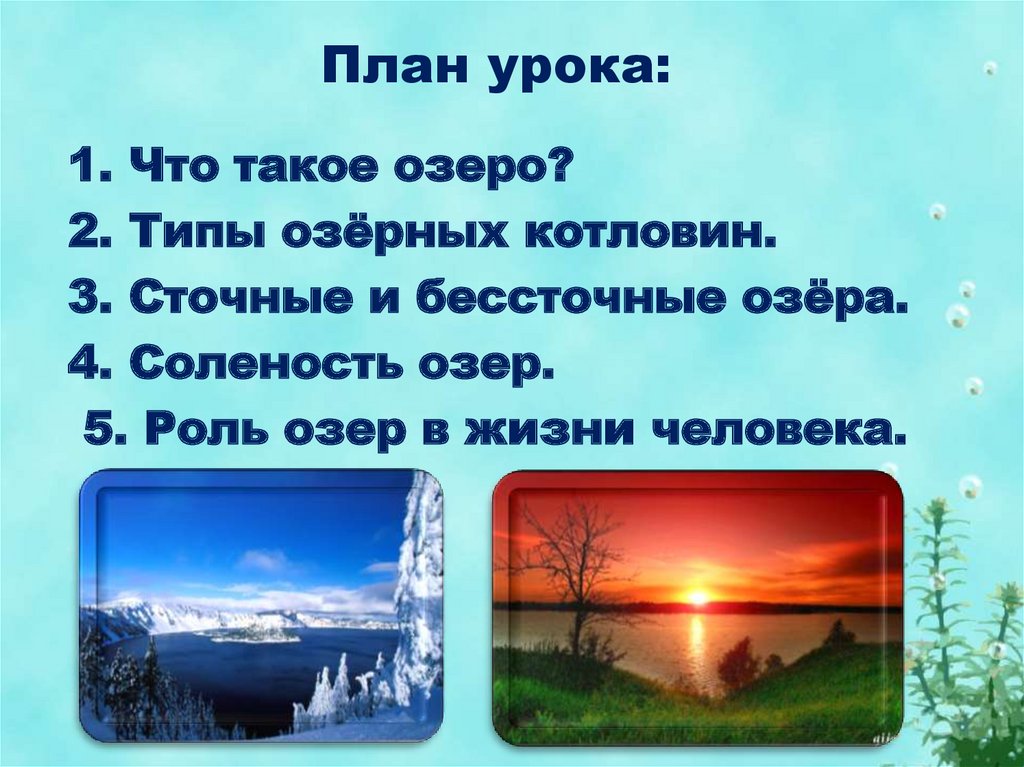 План урока:

1. Что такое озеро?
2. Типы озёрных котловин.
3. Сточные и бессточные озёра.
4. Соленость озер.
5. Роль озер в жизни человека.